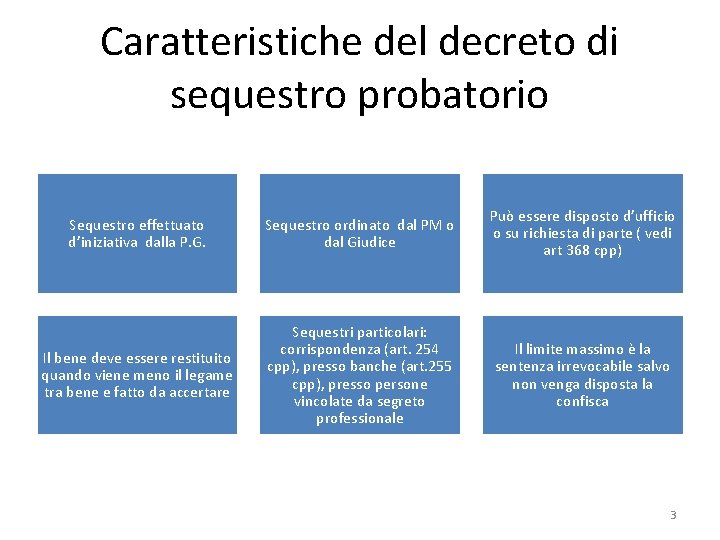 Caratteristiche del decreto di sequestro probatorio

Sequestro effettuato d'iniziativa dalla P.G.

Sequestro ordinato dal PM o dal Giudice

Può essere disposto d'ufficio o su richiesta di parte ( vedi art 368 cpp)

Il bene deve essere restituito quando viene meno il legame tra bene e fatto da accertare

Sequestri particolari: corrispondenza (art. 254 cpp), presso banche (art.255 cpp), presso persone vincolate da segreto professionale

Il limite massimo è la sentenza irrevocabile salvo non venga disposta la confisca

3